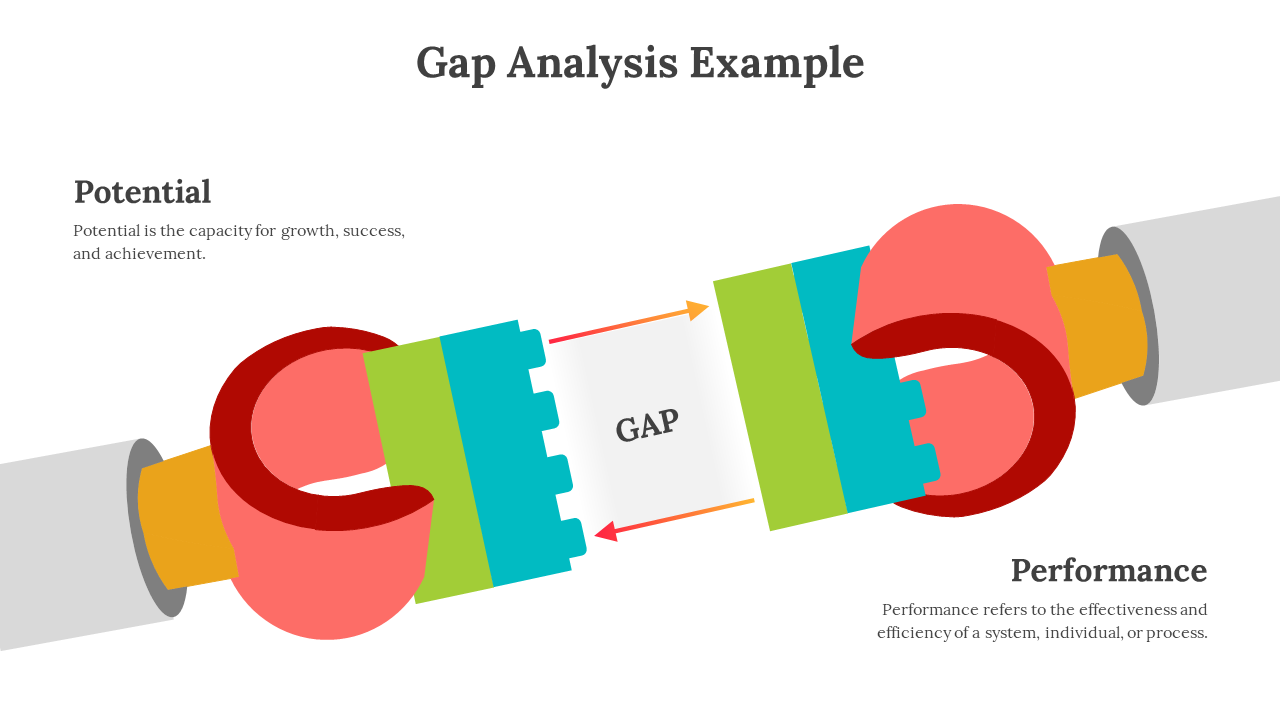 Gap Analysis Example

Potential

Potential is the capacity for growth, success, and achievement.

GAP

Performance

Performance refers to the effectiveness and efficiency of a system, individual, or process.